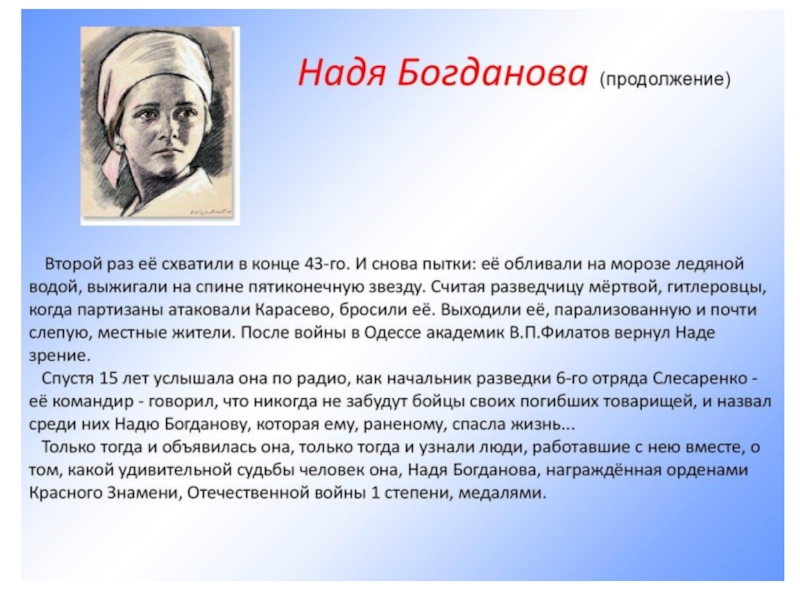 Надя Богданова (продолжение)

Второй раз её схватили в конце 43-го. И снова пытки: её обливали на морозе ледяной водой, выжигали на спине пятиконечную звезду. Считая разведчицу мёртвой, гитлеровцы, когда партизаны атаковали Карасево, бросили её. Выходили её, парализованную и почти слепую, местные жители. После войны в Одессе академик В.П.Филатов вернул Наде зрение.

Спустя 15 лет услышала она по радио, как начальник разведки 6-го отряда Слесаренко - её командир - говорил, что никогда не забудут бойцы своих погибших товарищей, и назвал среди них Надю Богданову, которая ему, раненому, спасла жизнь...

Только тогда и объявилась она, только тогда и узнали люди, работавшие с нею вместе, о том, какой удивительной судьбы человек она, Надя Богданова, награждённая орденами Красного Знамени, Отечественной войны 1 степени, медалями.